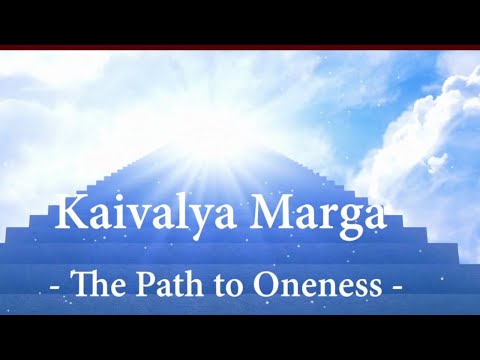 Kaivalya Marga

- The Path to Oneness -